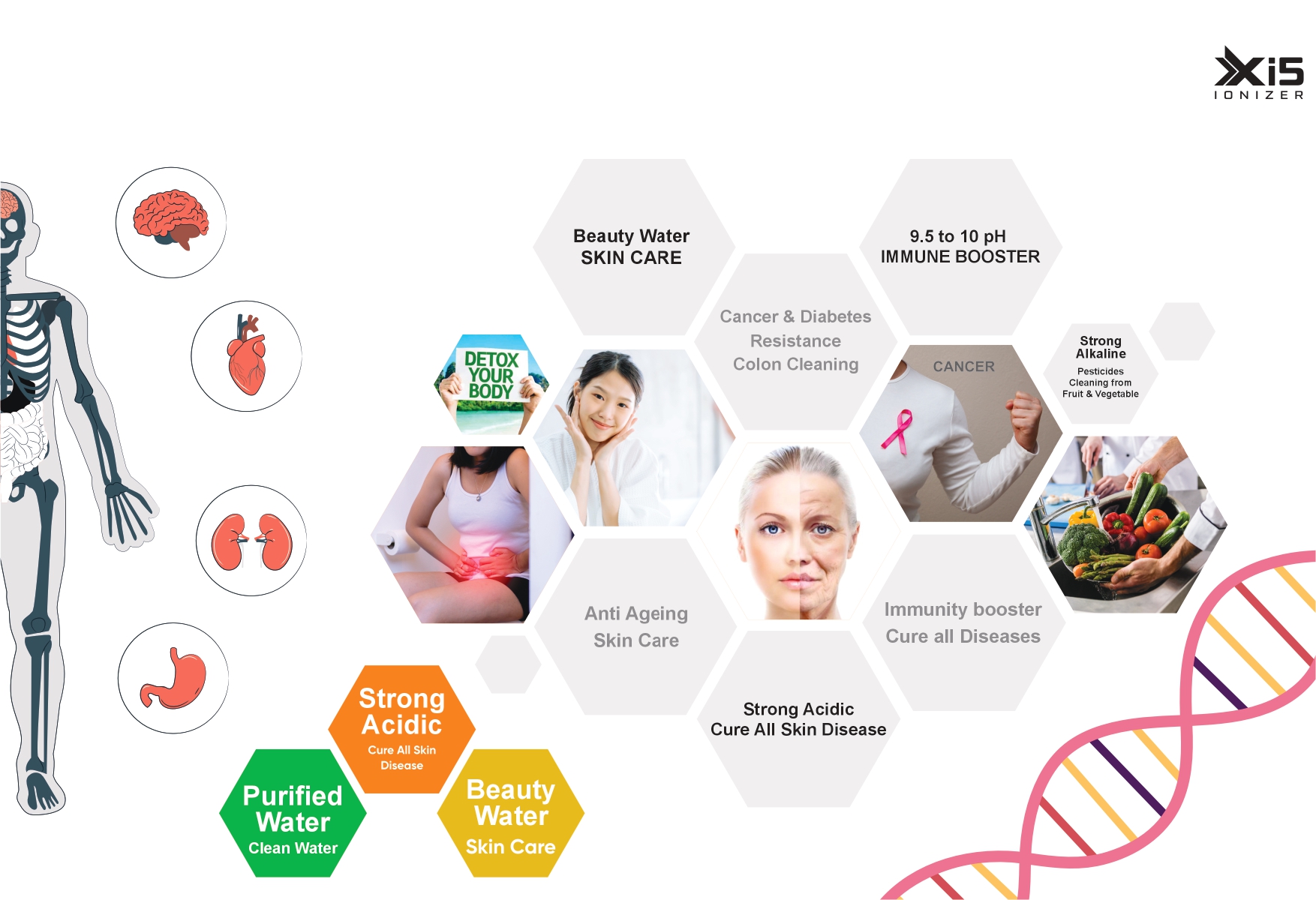 Xi5
IONIZER

Beauty Water
SKIN CARE

9.5 to 10 pH
IMMUNE BOOSTER

Cancer & Diabetes
Resistance
Colon Cleaning

DETOX
YOUR
BODY

CANCER

Strong
Alkaline
Pesticides
Cleaning from
Fruit & Vegetable

Anti Ageing
Skin Care

Immunity booster
Cure all Diseases

Strong Acidic
Cure All Skin Disease

Strong
Acidic
Cure All Skin
Disease

Purified
Water
Clean Water

Beauty
Water
Skin Care